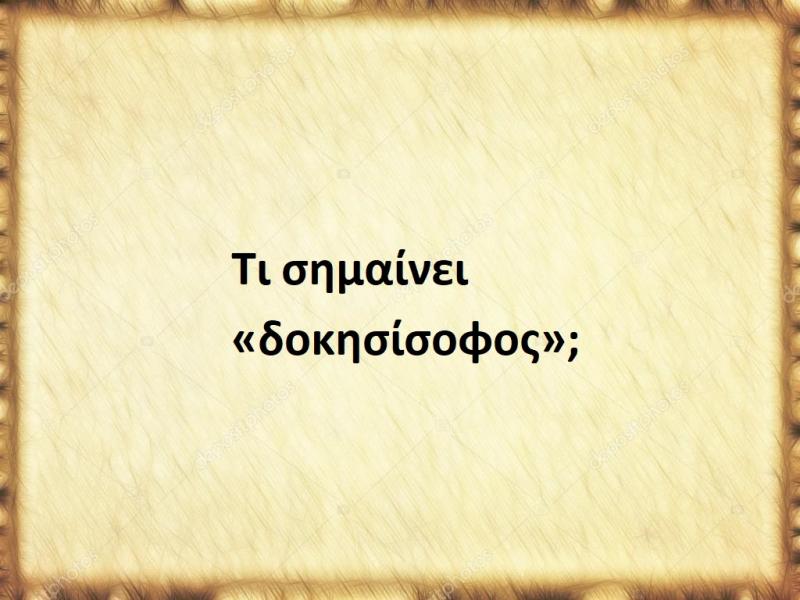 Τι σημαίνει «δοκησίσοφος»;